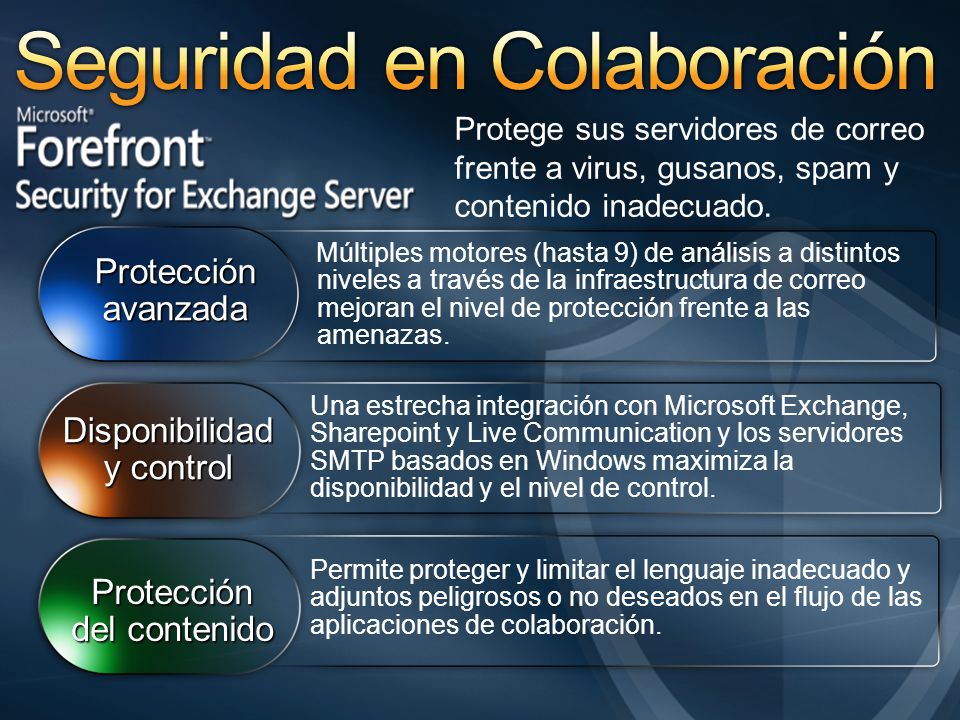 Seguridad en Colaboración

Microsoft®
Forefront™
Security for Exchange Server

Protege sus servidores de correo frente a virus, gusanos, spam y contenido inadecuado.

Protección avanzada

Múltiples motores (hasta 9) de análisis a distintos niveles a través de la infraestructura de correo mejoran el nivel de protección frente a las amenazas.

Disponibilidad y control

Una estrecha integración con Microsoft Exchange, Sharepoint y Live Communication y los servidores SMTP basados en Windows maximiza la disponibilidad y el nivel de control.

Protección del contenido

Permite proteger y limitar el lenguaje inadecuado y adjuntos peligrosos o no deseados en el flujo de las aplicaciones de colaboración.